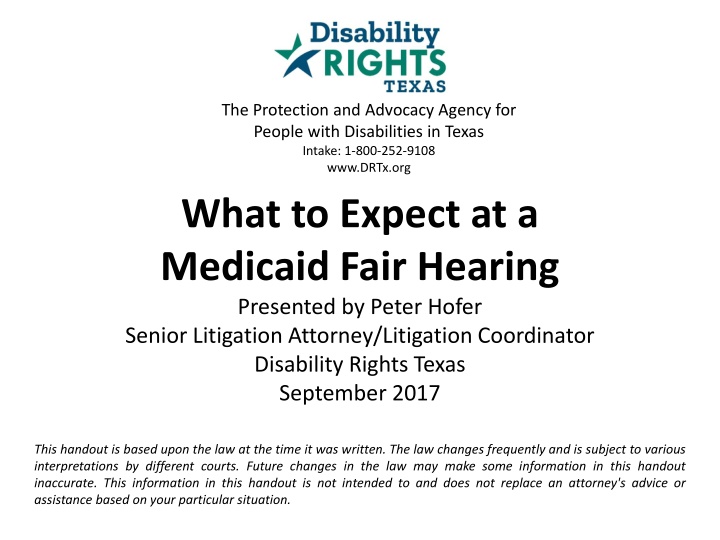 Disability
RIGHTS
TEXAS

The Protection and Advocacy Agency for People with Disabilities in Texas
Intake: 1-800-252-9108
www.DRTx.org

What to Expect at a Medicaid Fair Hearing

Presented by Peter Hofer
Senior Litigation Attorney/Litigation Coordinator
Disability Rights Texas
September 2017

This handout is based upon the law at the time it was written. The law changes frequently and is subject to various interpretations by different courts. Future changes in the law may make some information in this handout inaccurate. This information in this handout is not intended to and does not replace an attorney's advice or assistance based on your particular situation.